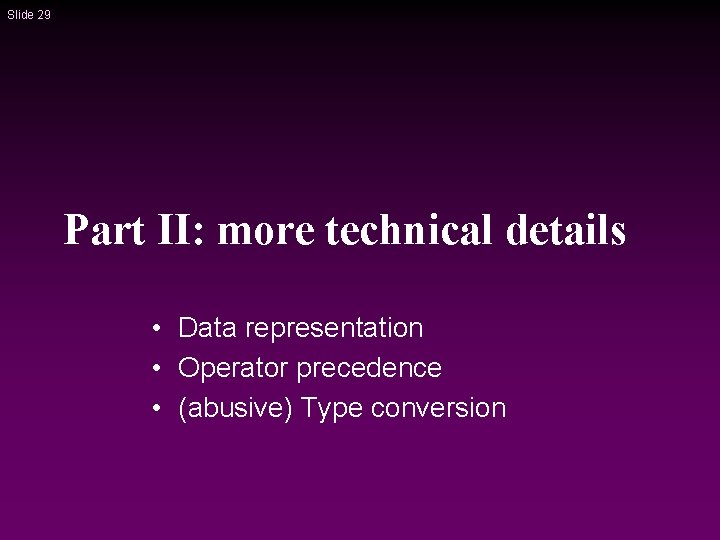 Slide 29

Part II: more technical details

• Data representation
• Operator precedence
• (abusive) Type conversion